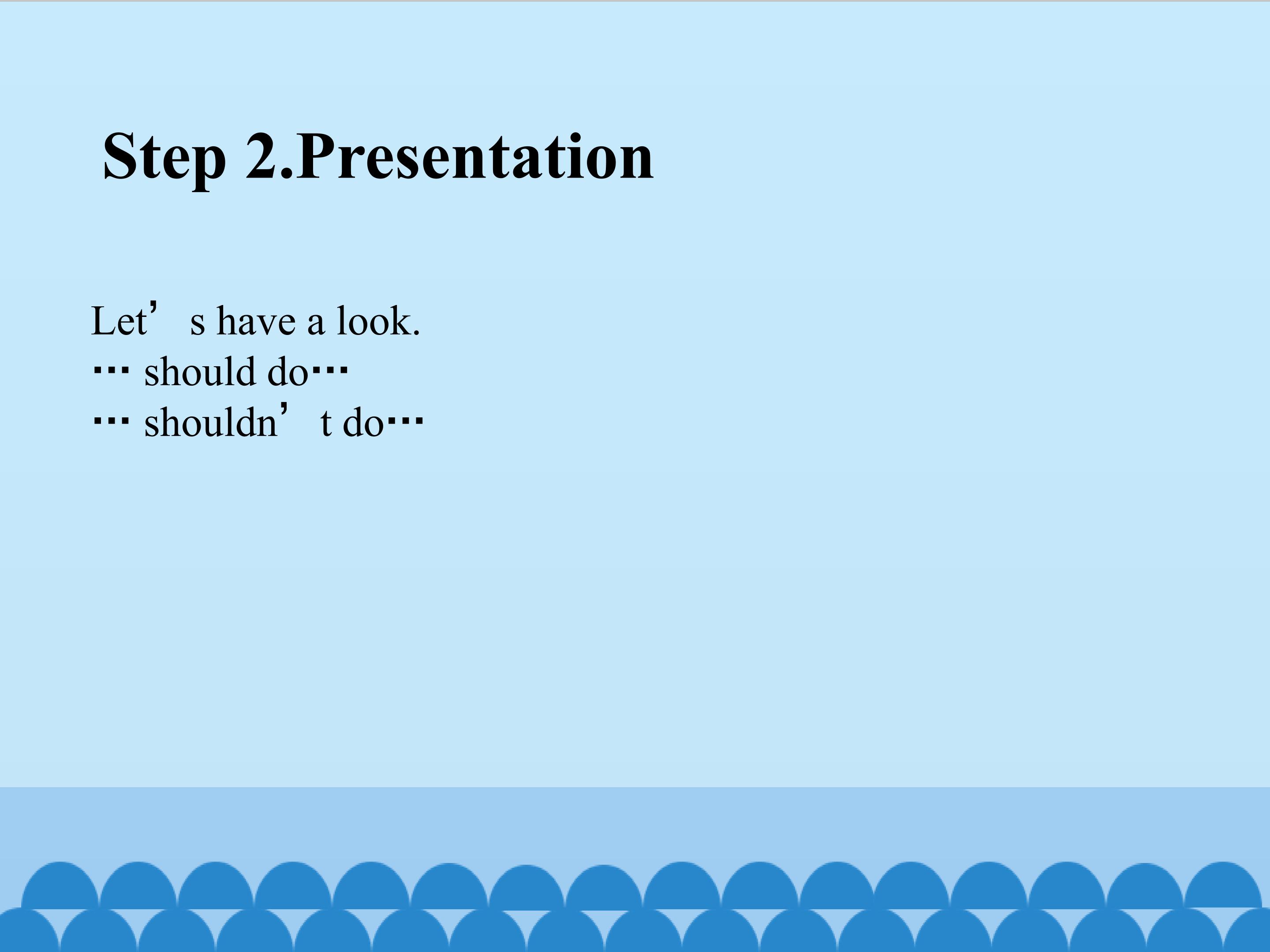 Step 2.Presentation

Let’s have a look.
… should do…
… shouldn’t do…